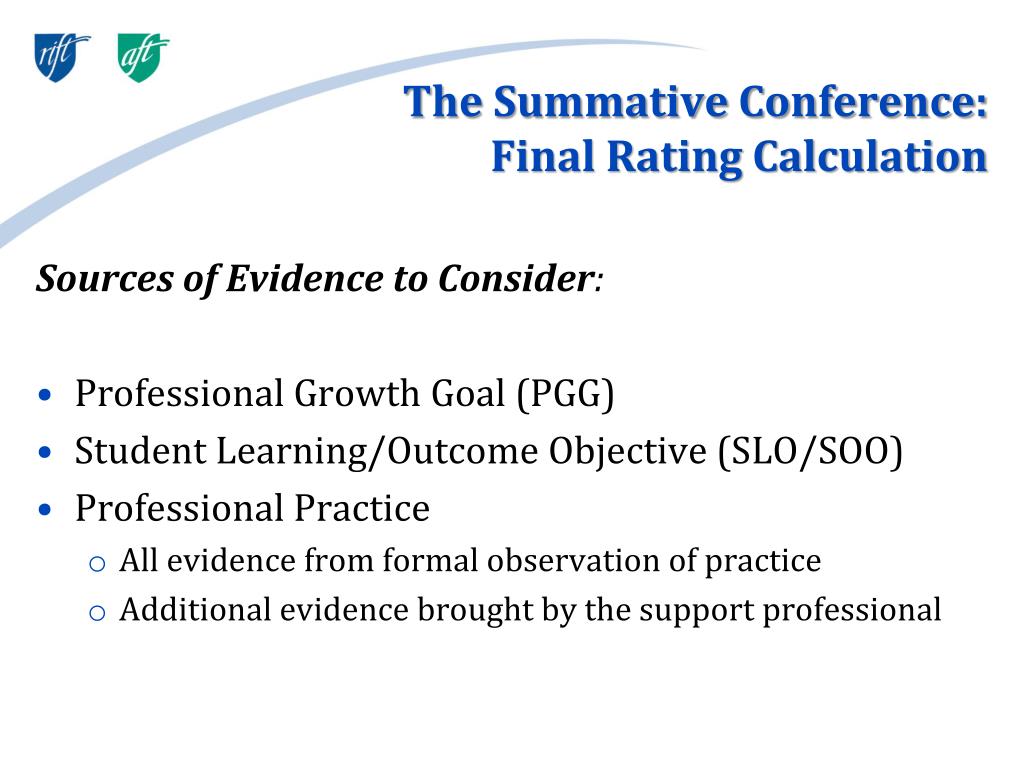 rift aft

The Summative Conference: Final Rating Calculation

Sources of Evidence to Consider:

• Professional Growth Goal (PGG)
• Student Learning/Outcome Objective (SLO/SOO)
• Professional Practice
  o All evidence from formal observation of practice
  o Additional evidence brought by the support professional